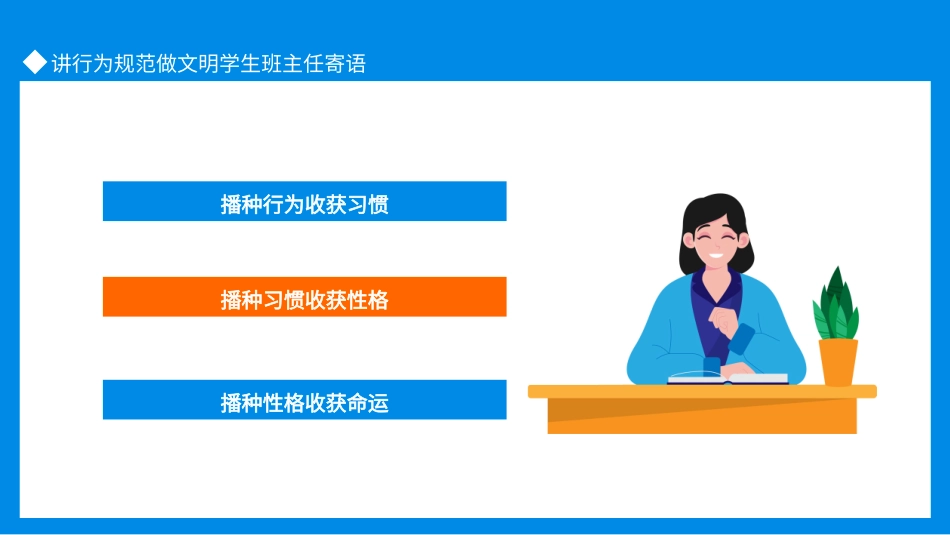 ◆ 讲行为规范做文明学生班主任寄语

播种行为收获习惯

播种习惯收获性格

播种性格收获命运